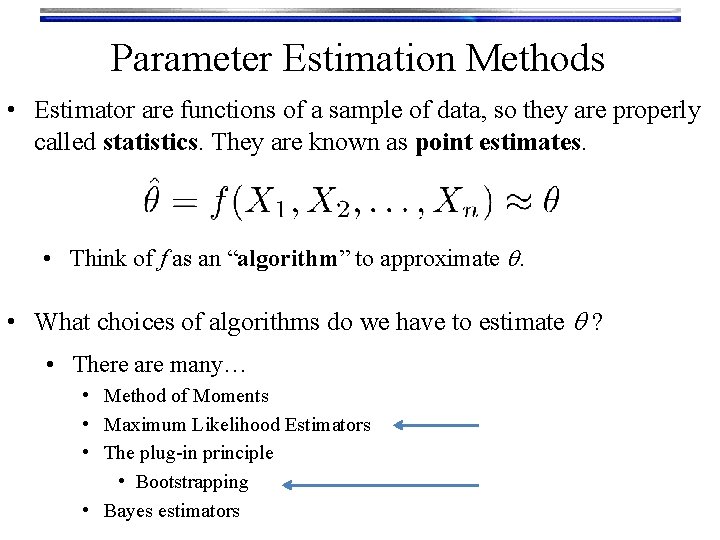 Parameter Estimation Methods

• Estimator are functions of a sample of data, so they are properly called **statistics**. They are known as **point estimates**.

$\hat{\theta} = f(X_1, X_2, \ldots, X_n) \approx \theta$

• Think of $f$ as an "**algorithm**" to approximate $\theta$.

• What choices of algorithms do we have to estimate $\theta$?

• There are many…

• Method of Moments

• Maximum Likelihood Estimators

• The plug-in principle

• Bootstrapping

• Bayes estimators